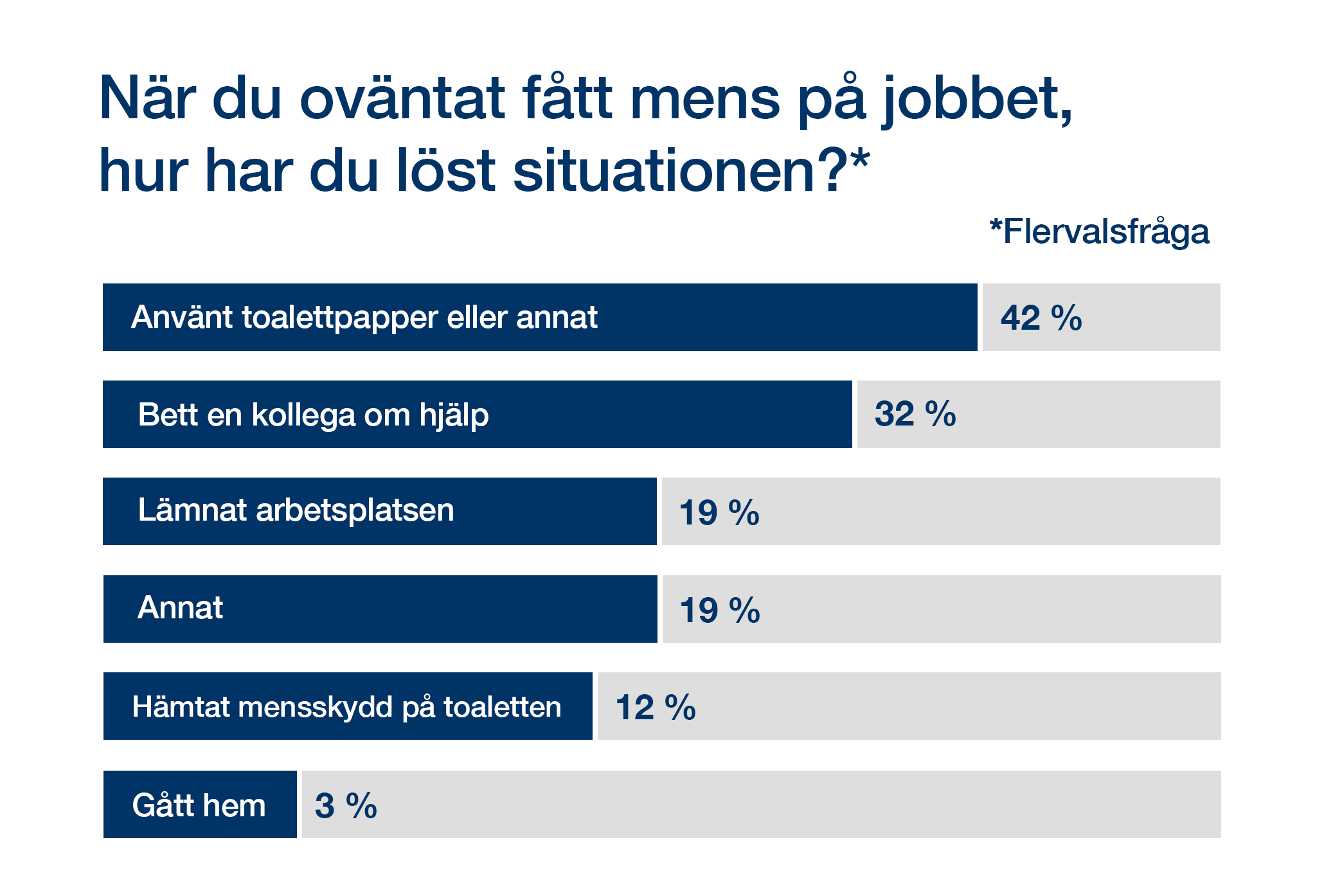 När du oväntat fått mens på jobbet, hur har du löst situationen?*

*Flervalsfråga

Använt toalettpapper eller annat 42 %

Bett en kollega om hjälp 32 %

Lämnat arbetsplatsen 19 %

Annat 19 %

Hämtat mensskydd på toaletten 12 %

Gått hem 3 %